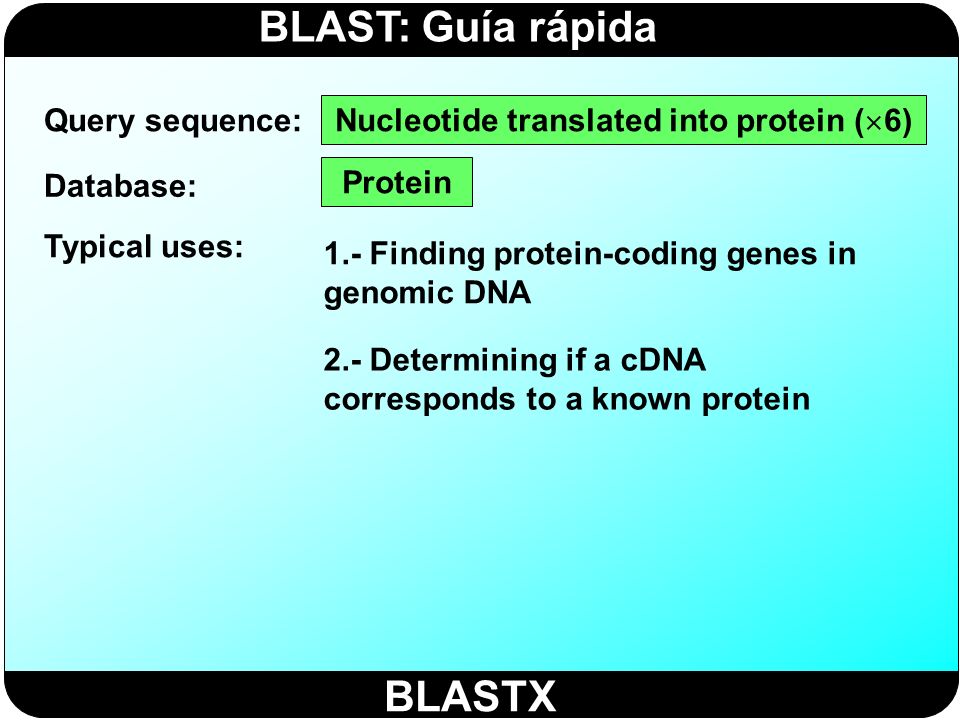 BLAST: Guía rápida

Query sequence: Nucleotide translated into protein ($\times$6)

Database: Protein

Typical uses: 1.- Finding protein-coding genes in genomic DNA

2.- Determining if a cDNA corresponds to a known protein

BLASTX